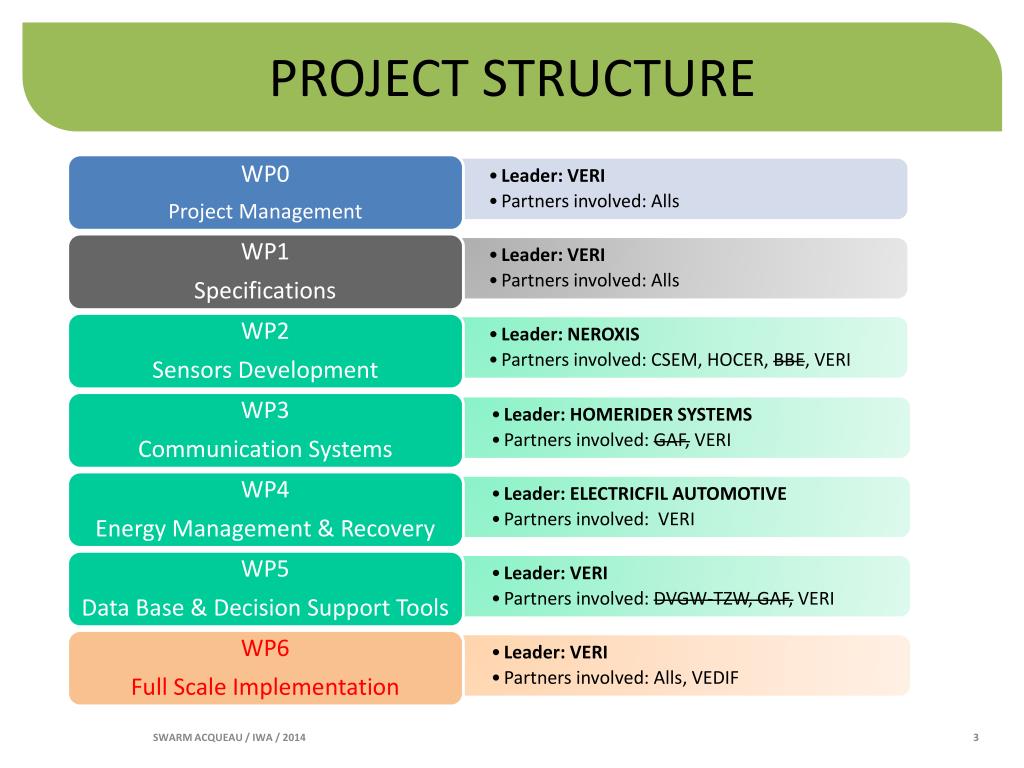 PROJECT STRUCTURE

WP0
Project Management

• Leader: VERI
• Partners involved: Alls

WP1
Specifications

• Leader: VERI
• Partners involved: Alls

WP2
Sensors Development

• Leader: NEROXIS
• Partners involved: CSEM, HOCER, BBE, VERI

WP3
Communication Systems

• Leader: HOMERIDER SYSTEMS
• Partners involved: GAF, VERI

WP4
Energy Management & Recovery

• Leader: ELECTRICFIL AUTOMOTIVE
• Partners involved: VERI

WP5
Data Base & Decision Support Tools

• Leader: VERI
• Partners involved: DVGW-TZW, GAF, VERI

WP6
Full Scale Implementation

• Leader: VERI
• Partners involved: Alls, VEDIF

SWARM ACQUEAU / IWA / 2014

3